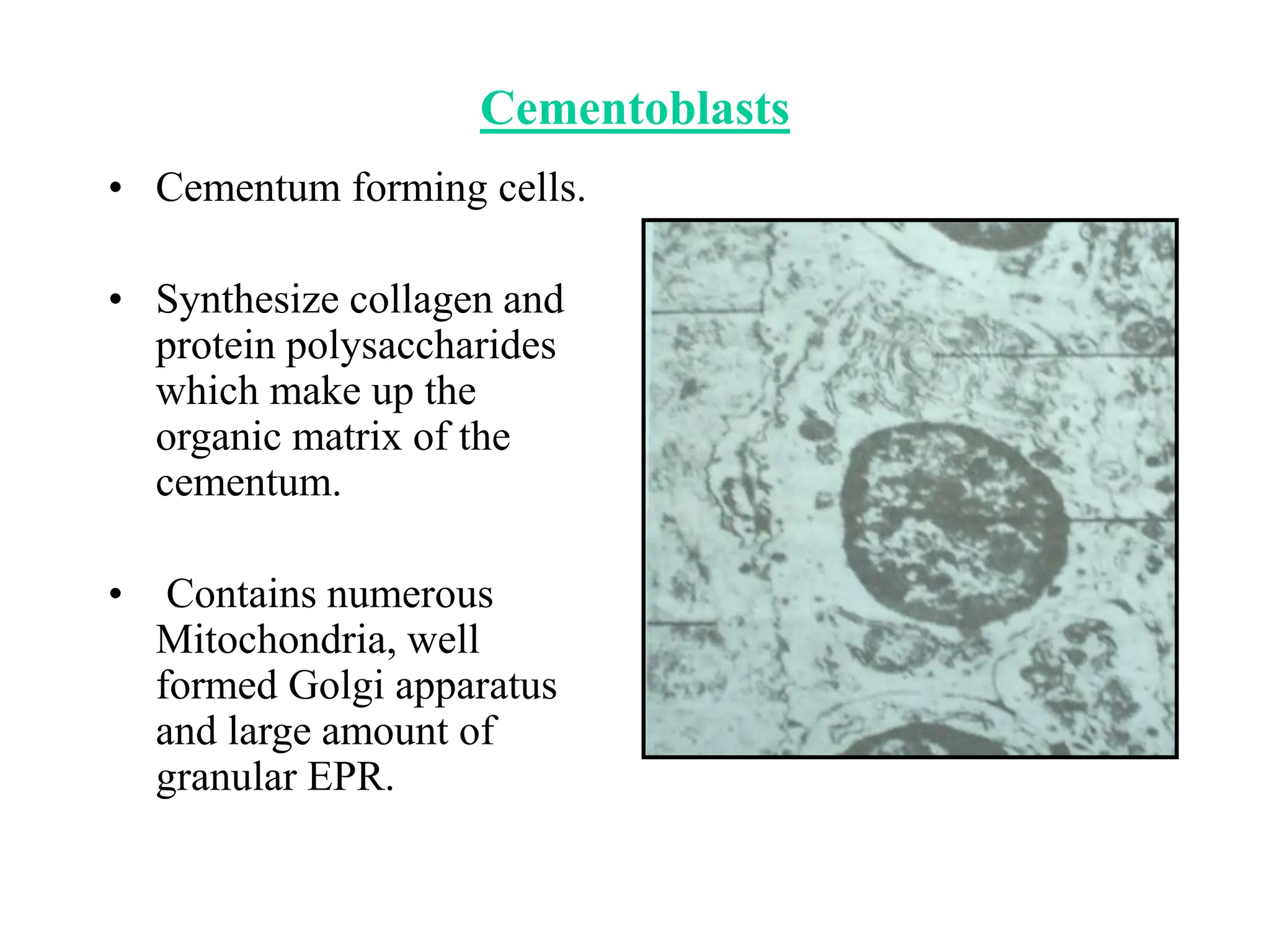 Cementoblasts

• Cementum forming cells.

• Synthesize collagen and protein polysaccharides which make up the organic matrix of the cementum.

• Contains numerous Mitochondria, well formed Golgi apparatus and large amount of granular EPR.